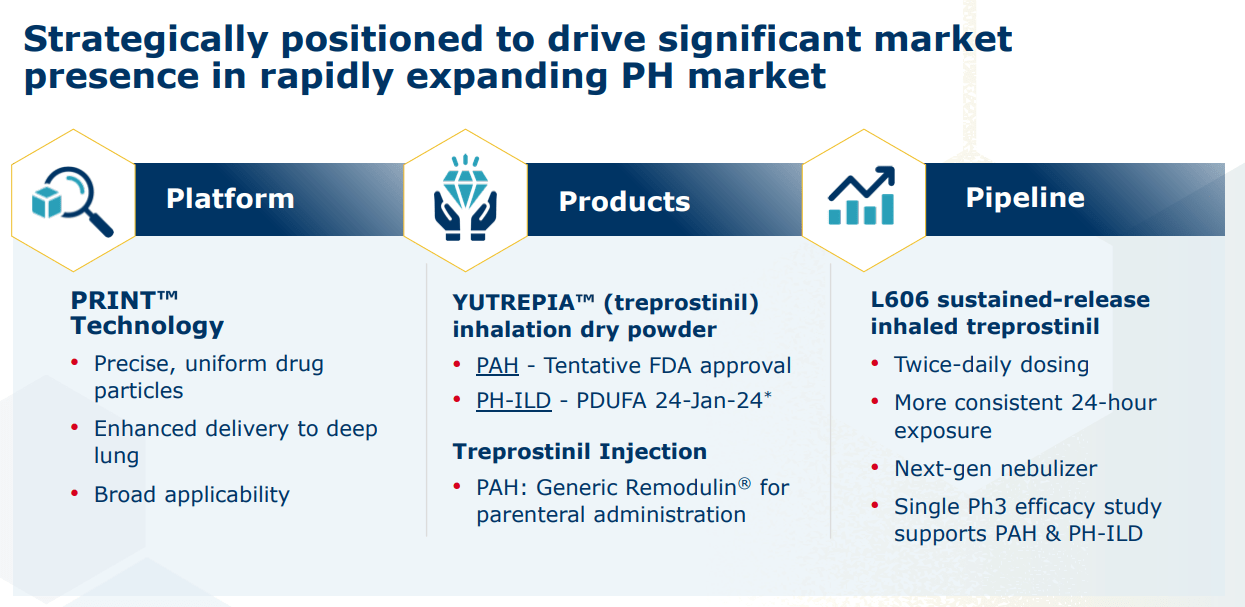 Strategically positioned to drive significant market presence in rapidly expanding PH market

Platform

PRINT™ Technology

• Precise, uniform drug particles
• Enhanced delivery to deep lung
• Broad applicability

Products

YUTREPIA™ (treprostinil) inhalation dry powder

• PAH - Tentative FDA approval
• PH-ILD - PDUFA 24-Jan-24*

Treprostinil Injection

• PAH: Generic Remodulin® for parenteral administration

Pipeline

L606 sustained-release inhaled treprostinil

• Twice-daily dosing
• More consistent 24-hour exposure
• Next-gen nebulizer
• Single Ph3 efficacy study supports PAH & PH-ILD